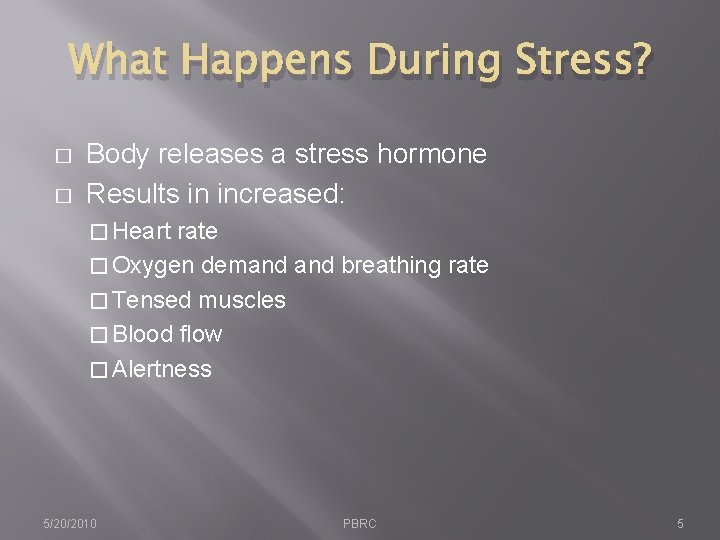 What Happens During Stress?

□ Body releases a stress hormone
□ Results in increased:
□ Heart rate
□ Oxygen demand and breathing rate
□ Tensed muscles
□ Blood flow
□ Alertness

5/20/2010 PBRC 5